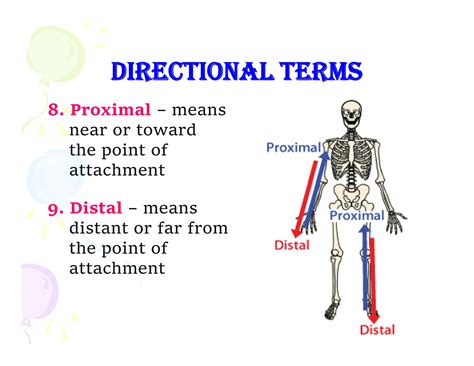 DIRECTIONAL TERMS

8. Proximal – means near or toward the point of attachment

9. Distal – means distant or far from the point of attachment

Proximal

Distal

Proximal

Distal